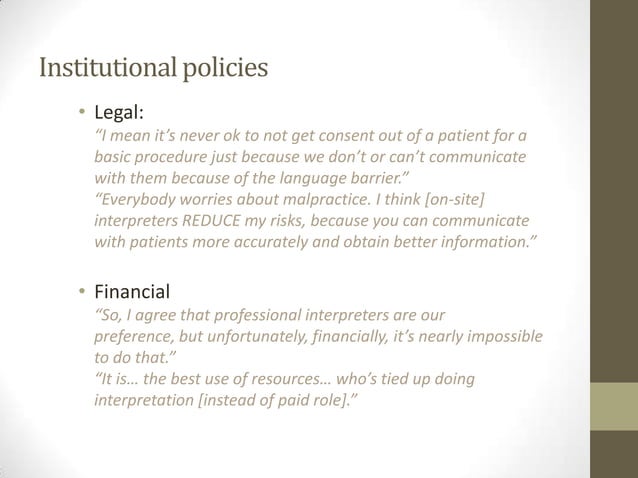 Institutional policies

• Legal:
"I mean it's never ok to not get consent out of a patient for a basic procedure just because we don't or can't communicate with them because of the language barrier."
"Everybody worries about malpractice. I think [on-site] interpreters REDUCE my risks, because you can communicate with patients more accurately and obtain better information."

• Financial
"So, I agree that professional interpreters are our preference, but unfortunately, financially, it's nearly impossible to do that."
"It is… the best use of resources… who's tied up doing interpretation [instead of paid role]."